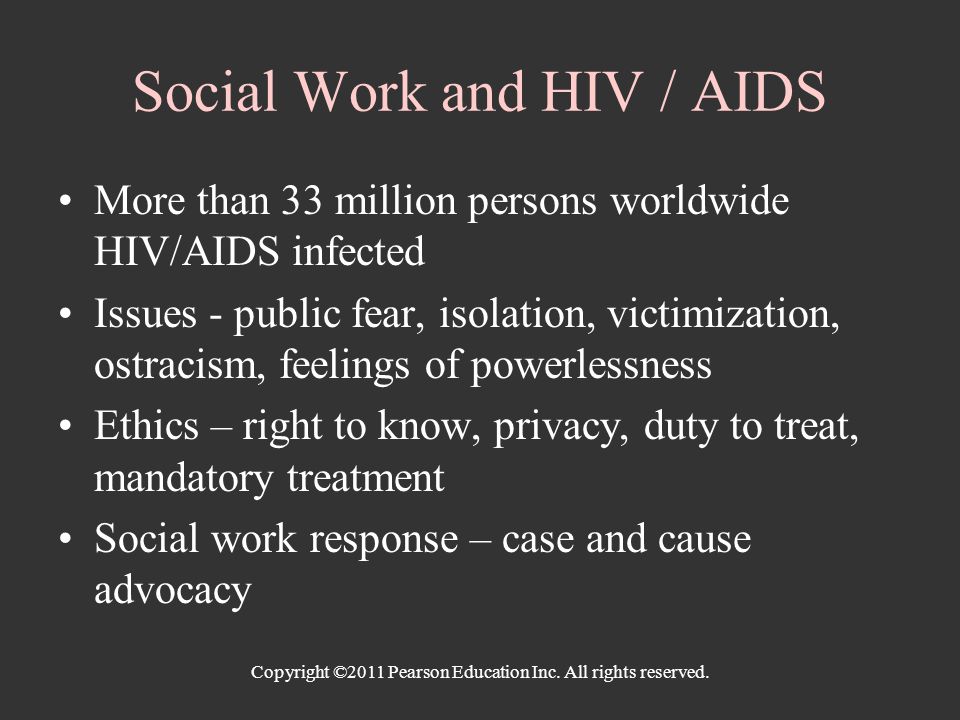 Social Work and HIV / AIDS

• More than 33 million persons worldwide HIV/AIDS infected

• Issues - public fear, isolation, victimization, ostracism, feelings of powerlessness

• Ethics – right to know, privacy, duty to treat, mandatory treatment

• Social work response – case and cause advocacy

Copyright ©2011 Pearson Education Inc. All rights reserved.